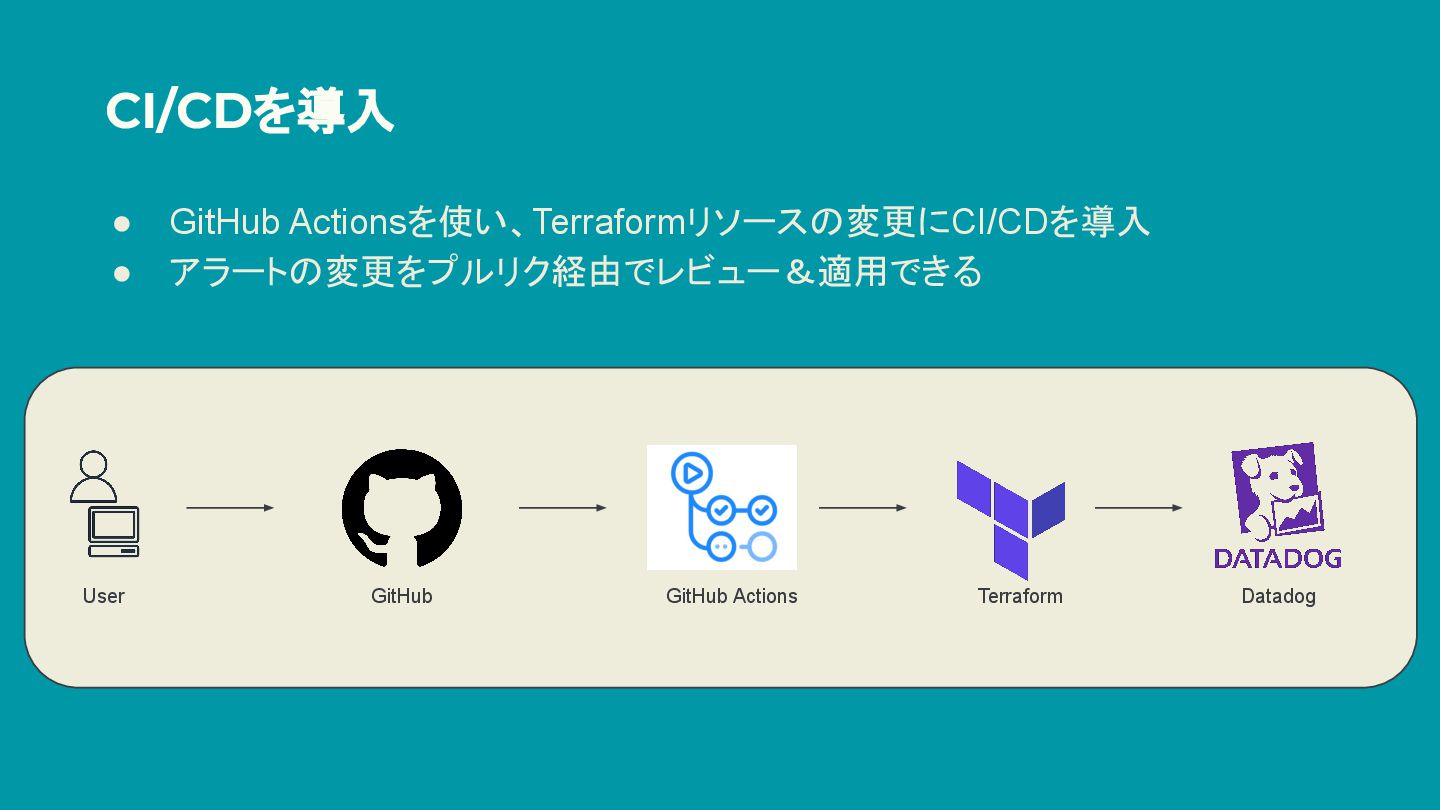 CI/CDを導入

● GitHub Actionsを使い、Terraformリソースの変更にCI/CDを導入
● アラートの変更をプルリク経由でレビュー＆適用できる

User

GitHub

GitHub Actions

Terraform

DATADOG

Datadog